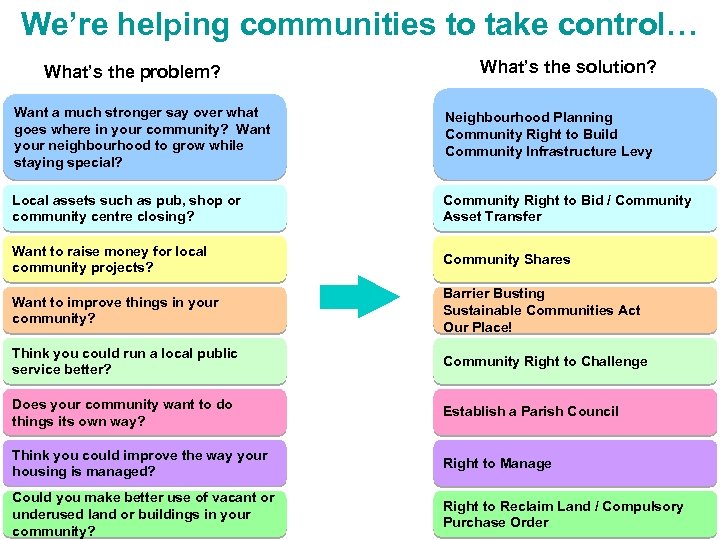 We're helping communities to take control…

What's the problem?

Want a much stronger say over what goes where in your community? Want your neighbourhood to grow while staying special?

Local assets such as pub, shop or community centre closing?

Want to raise money for local community projects?

Want to improve things in your community?

Think you could run a local public service better?

Does your community want to do things its own way?

Think you could improve the way your housing is managed?

Could you make better use of vacant or underused land or buildings in your community?

What's the solution?

Neighbourhood Planning
Community Right to Build
Community Infrastructure Levy

Community Right to Bid / Community Asset Transfer

Community Shares

Barrier Busting
Sustainable Communities Act
Our Place!

Community Right to Challenge

Establish a Parish Council

Right to Manage

Right to Reclaim Land / Compulsory Purchase Order